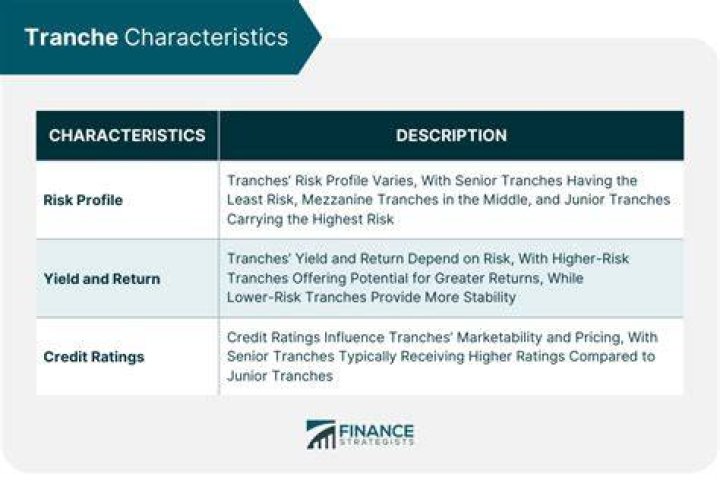 Tranche Characteristics

| CHARACTERISTICS | DESCRIPTION |
|---|---|
| Risk Profile | Tranches' Risk Profile Varies, With Senior Tranches Having the Least Risk, Mezzanine Tranches in the Middle, and Junior Tranches Carrying the Highest Risk |
| Yield and Return | Tranches' Yield and Return Depend on Risk, With Higher-Risk Tranches Offering Potential for Greater Returns, While Lower-Risk Tranches Provide More Stability |
| Credit Ratings | Credit Ratings Influence Tranches' Marketability and Pricing, With Senior Tranches Typically Receiving Higher Ratings Compared to Junior Tranches |

FINANCE STRATEGISTS